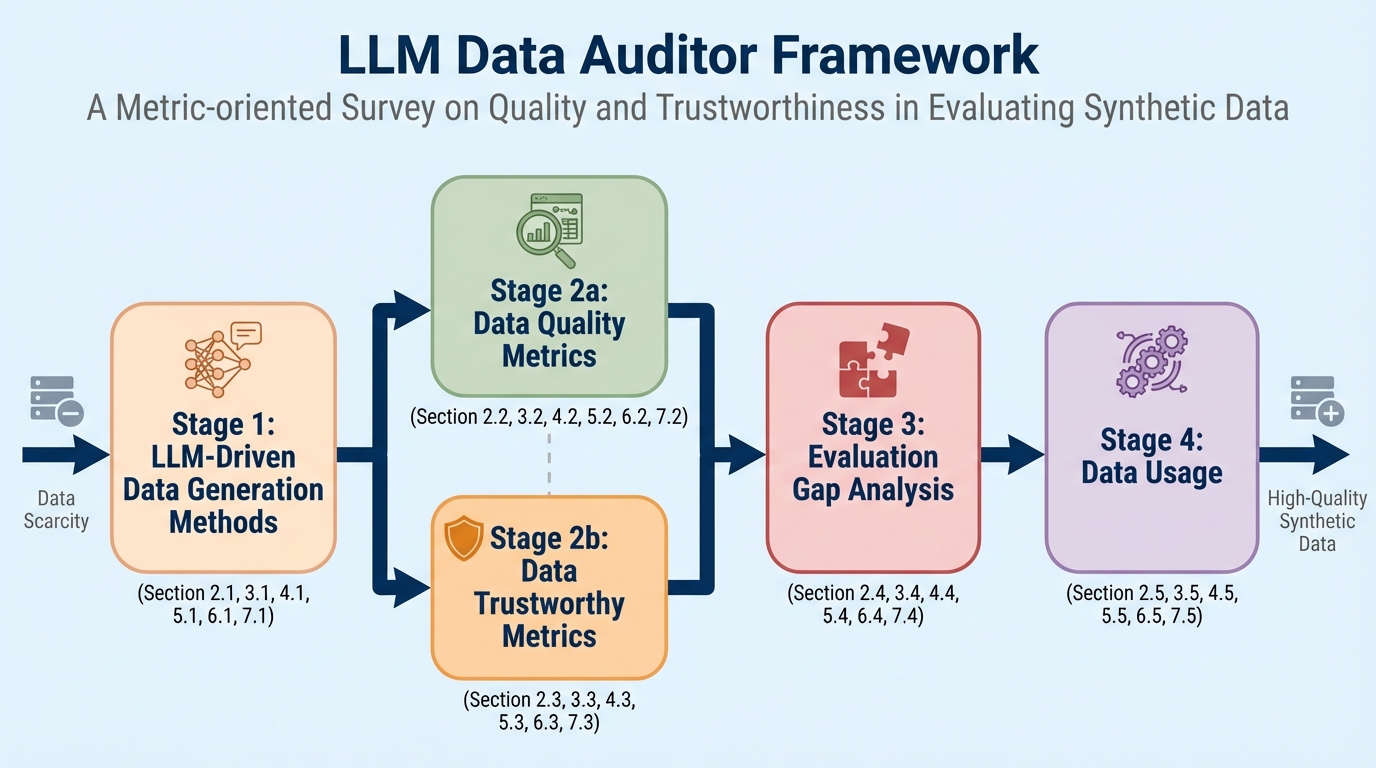 LLM Data Auditor Framework

A Metric-oriented Survey on Quality and Trustworthiness in Evaluating Synthetic Data

Data Scarcity

Stage 1: LLM-Driven Data Generation Methods

(Section 2.1, 3.1, 4.1, 5.1, 6.1, 7.1)

Stage 2a: Data Quality Metrics

(Section 2.2, 3.2, 4.2, 5.2, 6.2, 7.2)

Stage 2b: Data Trustworthy Metrics

(Section 2.3, 3.3, 4.3, 5.3, 6.3, 7.3)

Stage 3: Evaluation Gap Analysis

(Section 2.4, 3.4, 4.4, 5.4, 6.4, 7.4)

Stage 4: Data Usage

(Section 2.5, 3.5, 4.5, 5.5, 6.5, 7.5)

High-Quality Synthetic Data